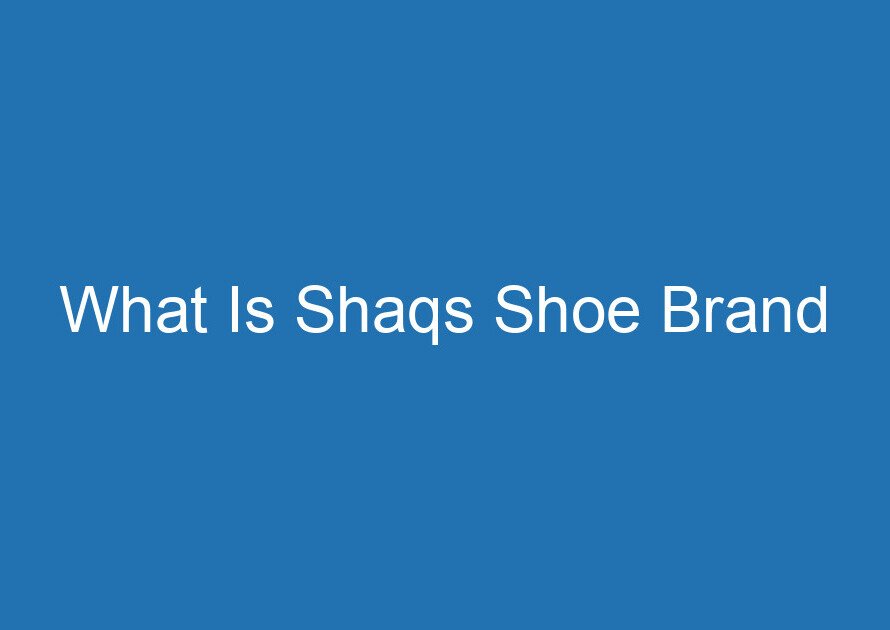 What Is Shaqs Shoe Brand